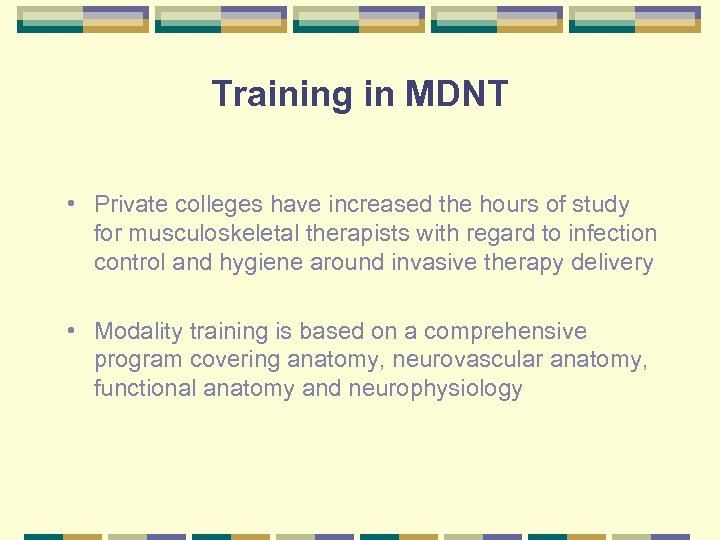 Training in MDNT

• Private colleges have increased the hours of study for musculoskeletal therapists with regard to infection control and hygiene around invasive therapy delivery

• Modality training is based on a comprehensive program covering anatomy, neurovascular anatomy, functional anatomy and neurophysiology